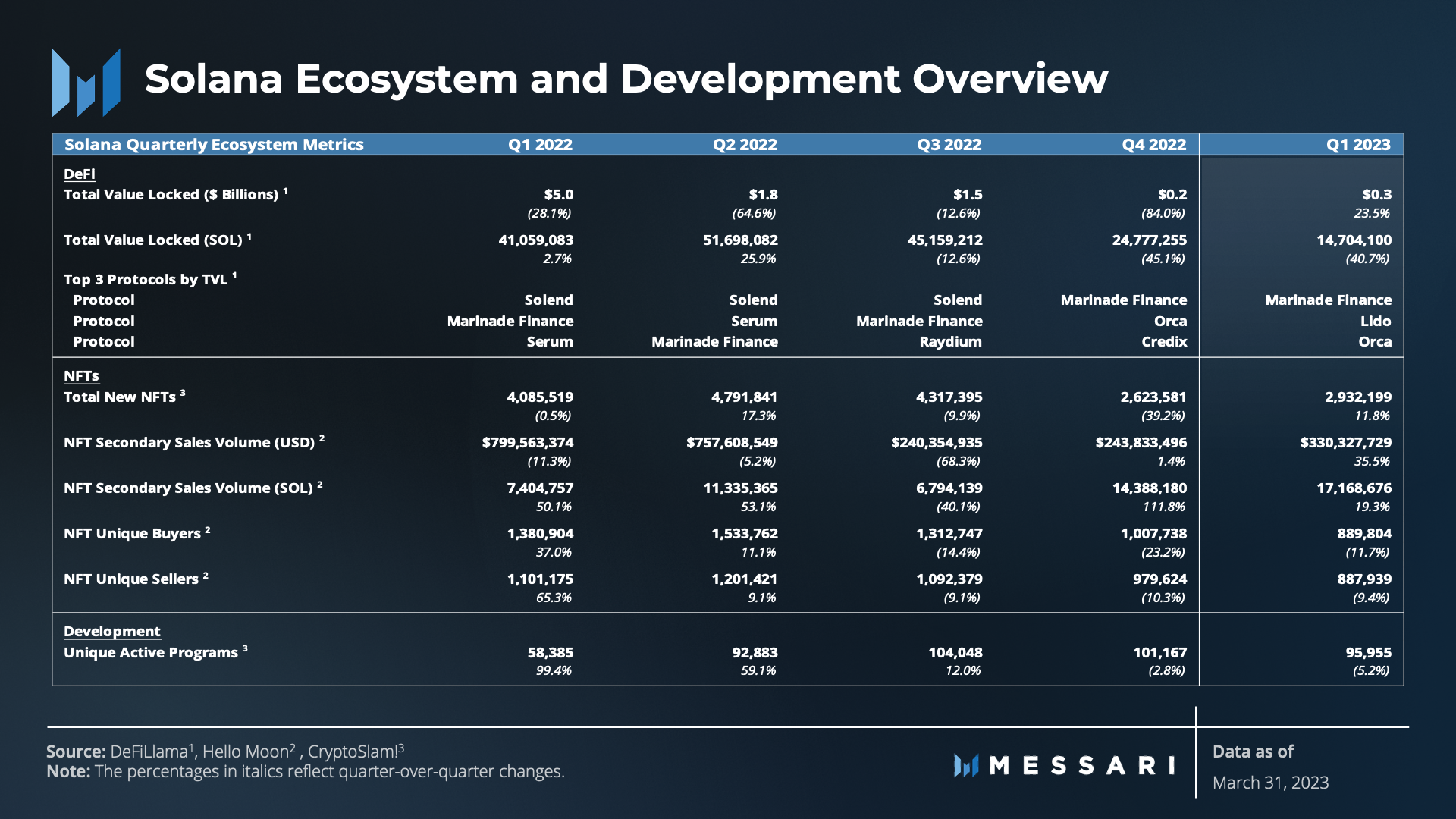 Solana Ecosystem and Development Overview

| Solana Quarterly Ecosystem Metrics | Q1 2022 | Q2 2022 | Q3 2022 | Q4 2022 | Q1 2023 |
|---|---|---|---|---|---|
| DeFi | | | | | |
| Total Value Locked ($ Billions) $^1$ | $5.0 | $1.8 | $1.5 | $0.2 | $0.3 |
| | (28.1%) | (64.6%) | (12.6%) | (84.0%) | 23.5% |
| Total Value Locked (SOL) $^1$ | 41,059,083 | 51,698,082 | 45,159,212 | 24,777,255 | 14,704,100 |
| | 2.7% | 25.9% | (12.6%) | (45.1%) | (40.7%) |
| Top 3 Protocols by TVL $^1$ | | | | | |
| Protocol | Solend | Solend | Solend | Marinade Finance | Marinade Finance |
| Protocol | Marinade Finance | Serum | Marinade Finance | Orca | Lido |
| Protocol | Serum | Marinade Finance | Raydium | Credix | Orca |
| NFTs | | | | | |
| Total New NFTs $^3$ | 4,085,519 | 4,791,841 | 4,317,395 | 2,623,581 | 2,932,199 |
| | (0.5%) | 17.3% | (9.9%) | (39.2%) | 11.8% |
| NFT Secondary Sales Volume (USD) $^2$ | $799,563,374 | $757,608,549 | $240,354,935 | $243,833,496 | $330,327,729 |
| | (11.3%) | (5.2%) | (68.3%) | 1.4% | 35.5% |
| NFT Secondary Sales Volume (SOL) $^2$ | 7,404,757 | 11,335,365 | 6,794,139 | 14,388,180 | 17,168,676 |
| | 50.1% | 53.1% | (40.1%) | 111.8% | 19.3% |
| NFT Unique Buyers $^2$ | 1,380,904 | 1,533,762 | 1,312,747 | 1,007,738 | 889,804 |
| | 37.0% | 11.1% | (14.4%) | (23.2%) | (11.7%) |
| NFT Unique Sellers $^2$ | 1,101,175 | 1,201,421 | 1,092,379 | 979,624 | 887,939 |
| | 65.3% | 9.1% | (9.1%) | (10.3%) | (9.4%) |
| Development | | | | | |
| Unique Active Programs $^3$ | 58,385 | 92,883 | 104,048 | 101,167 | 95,955 |
| | 99.4% | 59.1% | 12.0% | (2.8%) | (5.2%) |

Source: DeFiLlama$^1$, Hello Moon$^2$ , CryptoSlam!$^3$
Note: The percentages in italics reflect quarter-over-quarter changes.

MESSARI

Data as of
March 31, 2023